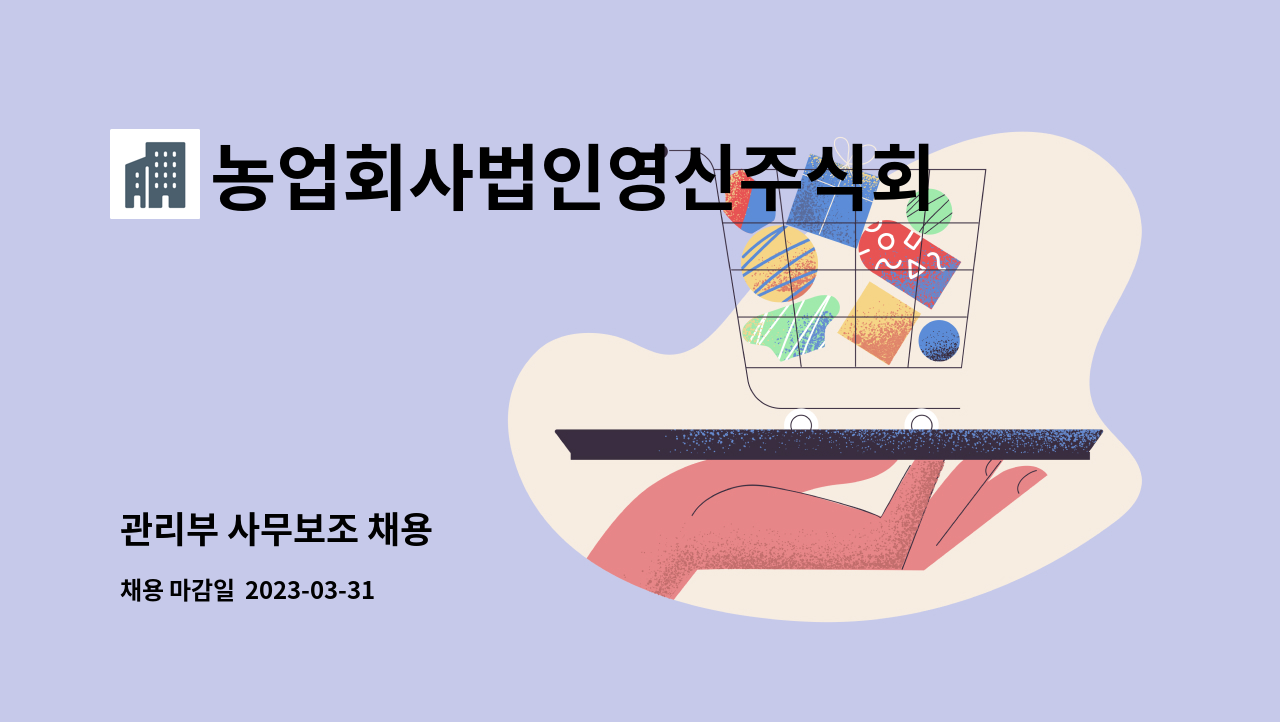 농업회사법인영신주식회

관리부 사무보조 채용

채용 마감일 2023-03-31